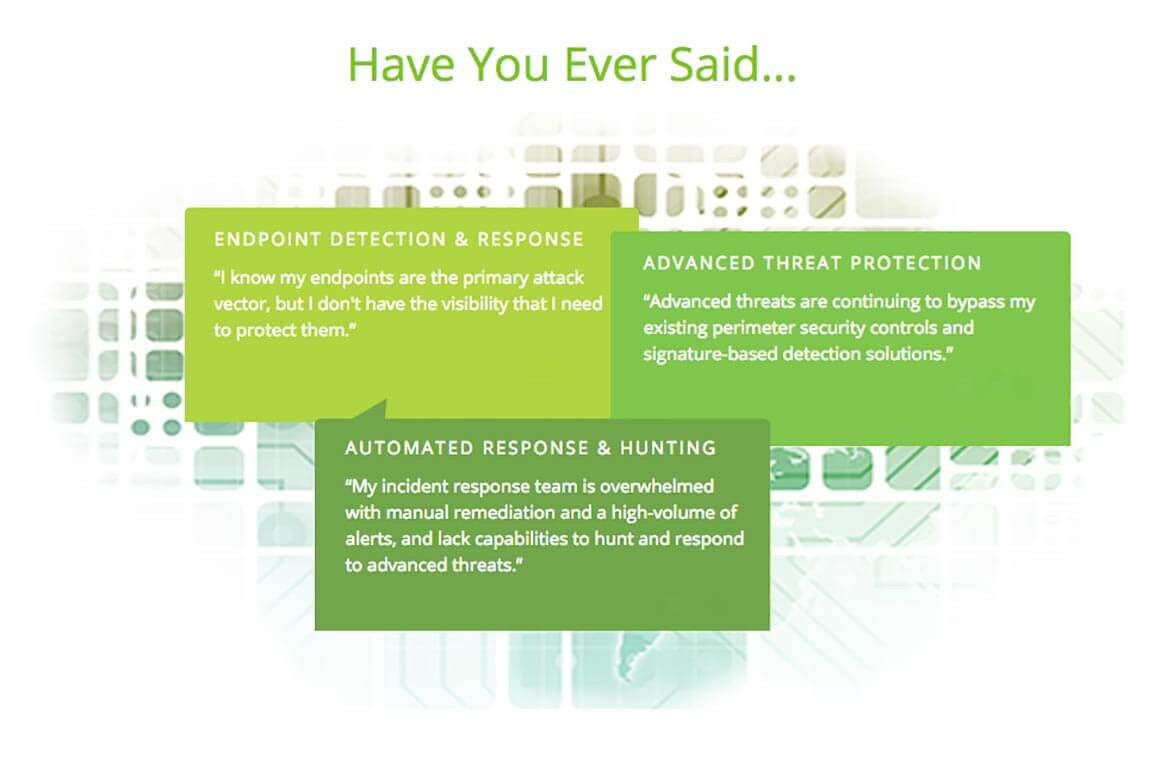 Have You Ever Said...

ENDPOINT DETECTION & RESPONSE

"I know my endpoints are the primary attack vector, but I don't have the visibility that I need to protect them."

ADVANCED THREAT PROTECTION

"Advanced threats are continuing to bypass my existing perimeter security controls and signature-based detection solutions."

AUTOMATED RESPONSE & HUNTING

"My incident response team is overwhelmed with manual remediation and a high-volume of alerts, and lack capabilities to hunt and respond to advanced threats."